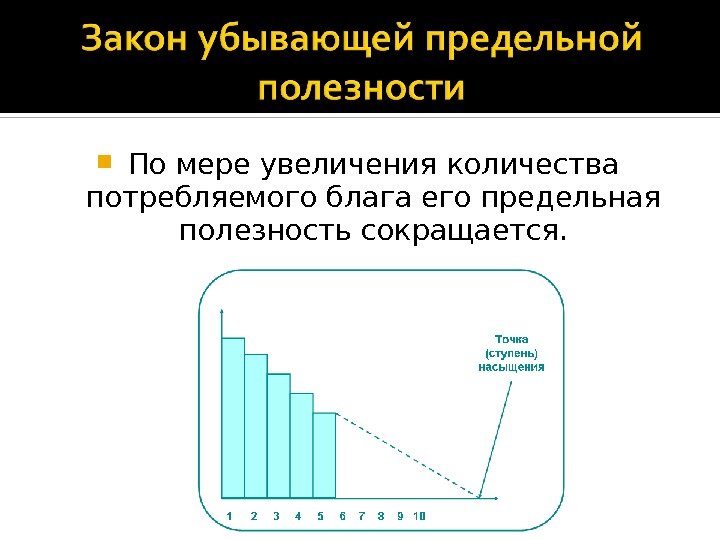 Закон убывающей предельной полезности

По мере увеличения количества потребляемого блага его предельная полезность сокращается.

Точка (ступень) насыщения

1 2 3 4 5 6 7 8 9 10